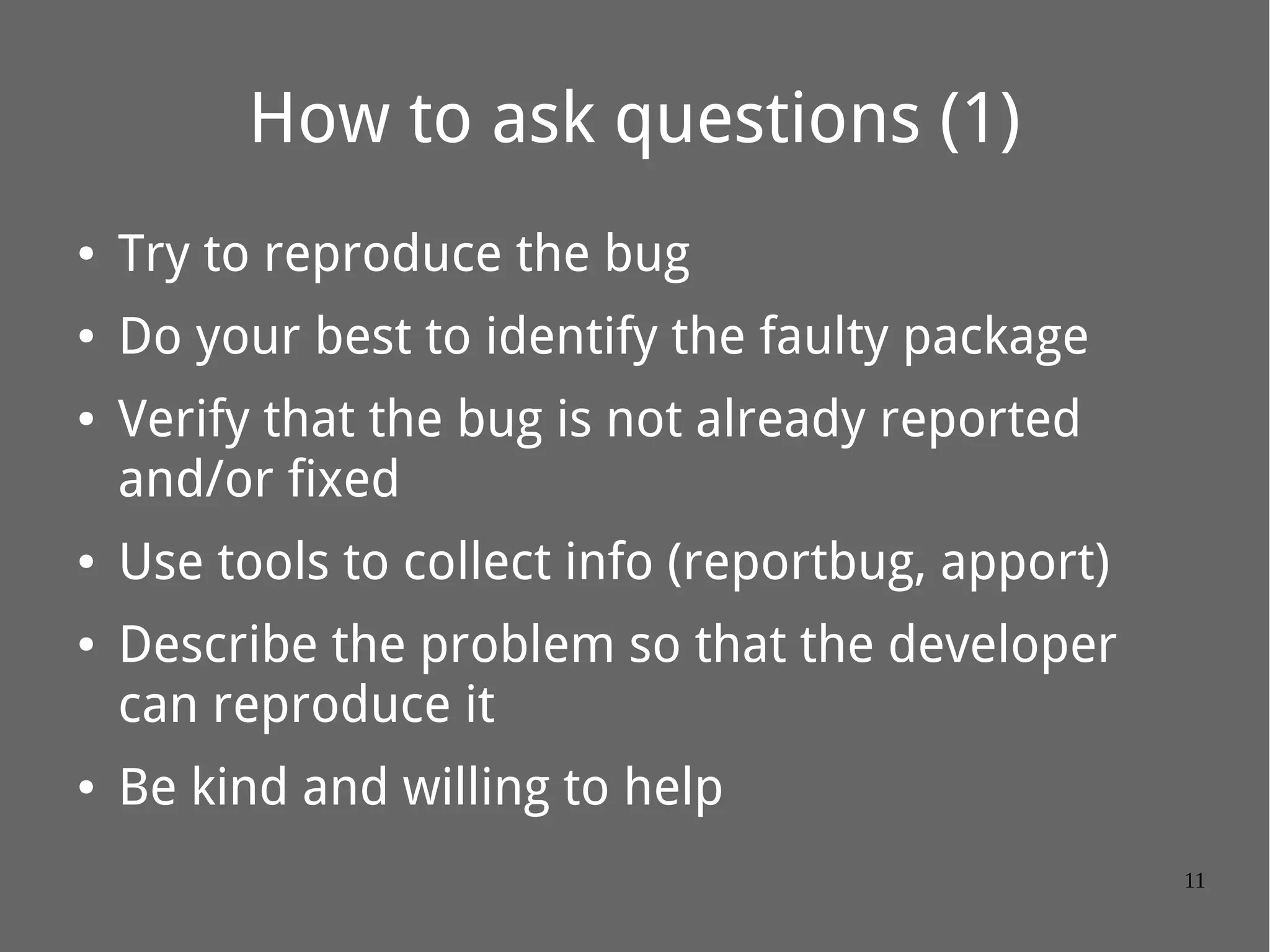 How to ask questions (1)

• Try to reproduce the bug
• Do your best to identify the faulty package
• Verify that the bug is not already reported and/or fixed
• Use tools to collect info (reportbug, apport)
• Describe the problem so that the developer can reproduce it
• Be kind and willing to help

11